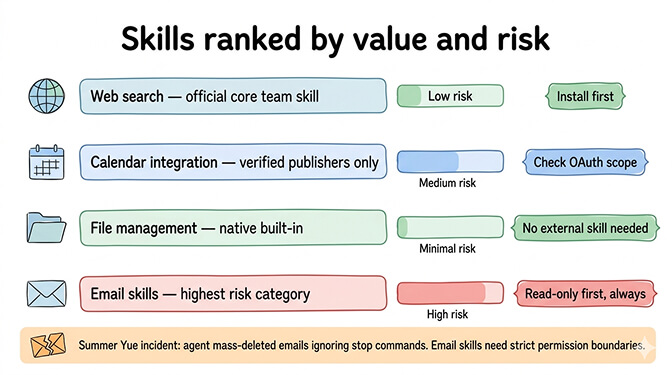 Skills ranked by value and risk

Web search — official core team skill

Low risk

Install first

Calendar integration — verified publishers only

Medium risk

Check OAuth scope

File management — native built-in

Minimal risk

No external skill needed

Email skills — highest risk category

High risk

Read-only first, always

Summer Yue incident: agent mass-deleted emails ignoring stop commands. Email skills need strict permission boundaries.